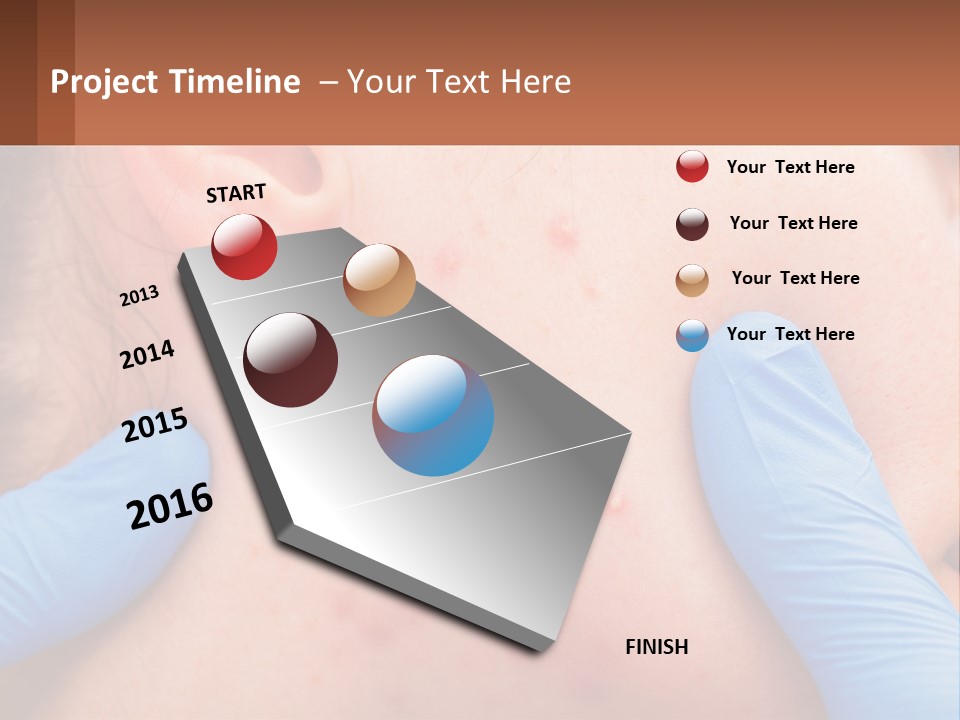 Project Timeline – Your Text Here

START

2013

2014

2015

2016

FINISH

Your Text Here

Your Text Here

Your Text Here

Your Text Here